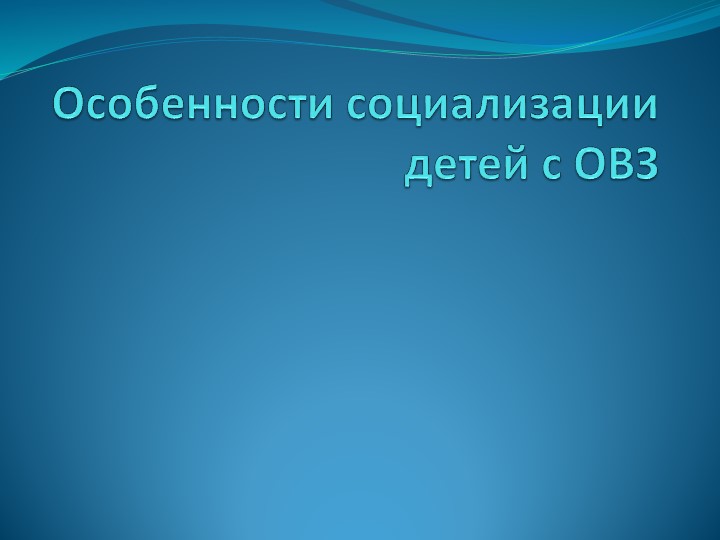 Особенности социализации детей с ОВЗ